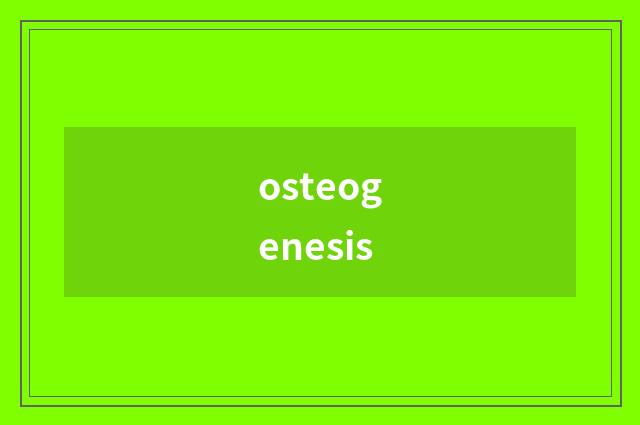 osteog
enesis